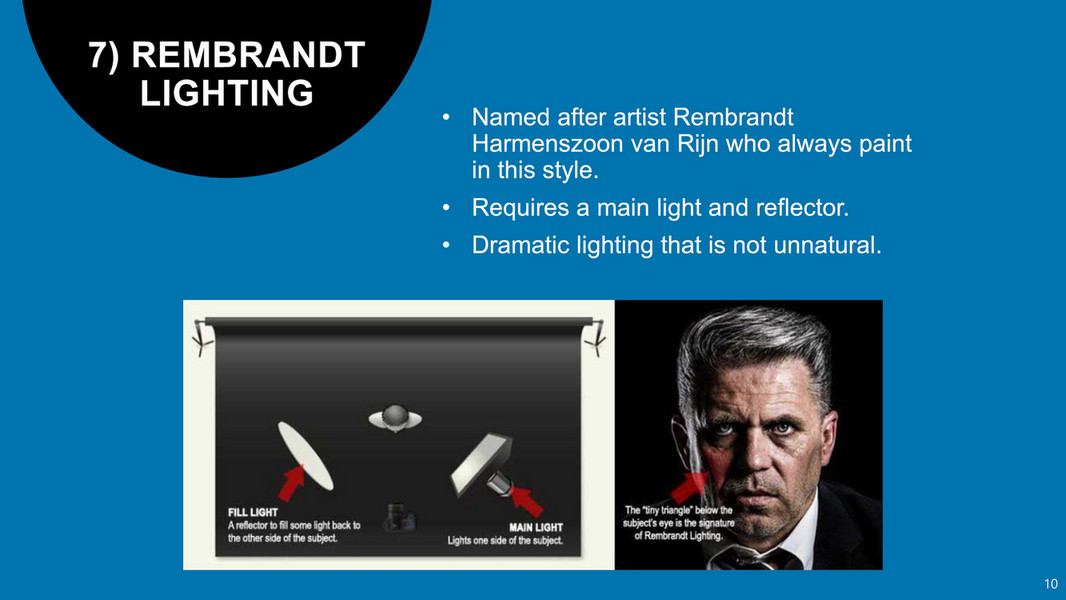 7) REMBRANDT LIGHTING

• Named after artist Rembrandt Harmenszoon van Rijn who always paint in this style.
• Requires a main light and reflector.
• Dramatic lighting that is not unnatural.

FILL LIGHT
A reflector to fill some light back to the other side of the subject.

MAIN LIGHT
Lights one side of the subject.

The "tiny triangle" below the subject's eye is the signature of Rembrandt Lighting.

10